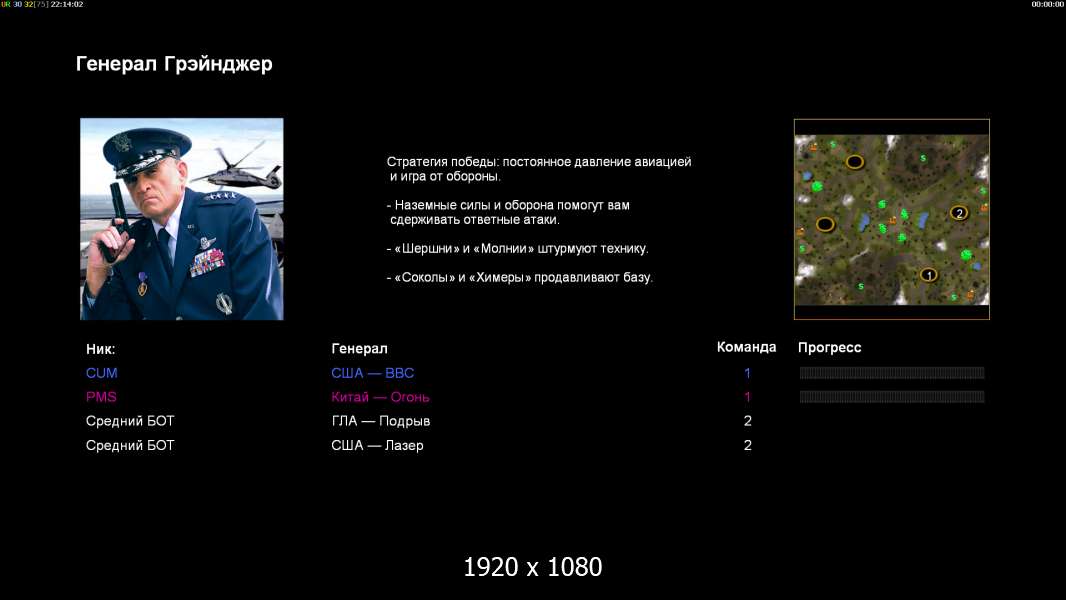 UR 30 32[75] 22:14:02

00:00:00

Генерал Грэйнджер

Стратегия победы: постоянное давление авиацией и игра от обороны.

- Наземные силы и оборона помогут вам сдерживать ответные атаки.

- «Шершни» и «Молнии» штурмуют технику.

- «Соколы» и «Химеры» продавливают базу.

2

1

| Ник: | Генерал | Команда | Прогресс |
|---|---|---|---|
| CUM | США — ВВС | 1 | |
| PMS | Китай — Огонь | 1 | |
| Средний БОТ | ГЛА — Подрыв | 2 | |
| Средний БОТ | США — Лазер | 2 | |

1920 x 1080